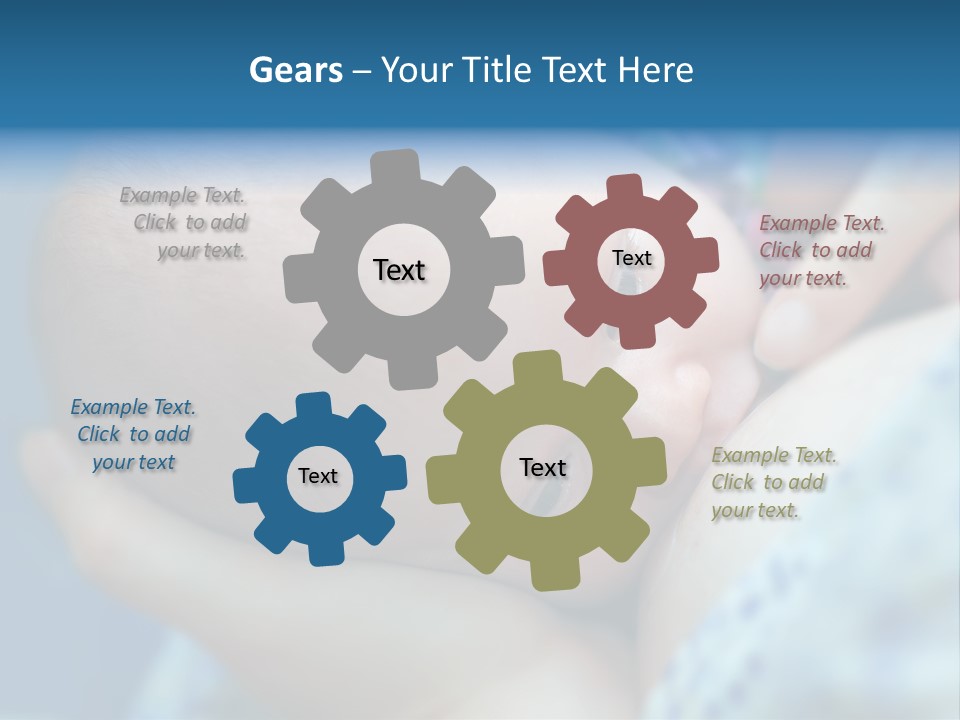 Gears – Your Title Text Here

Example Text. Click to add your text.

Text

Text

Example Text. Click to add your text.

Example Text. Click to add your text

Text

Text

Example Text. Click to add your text.